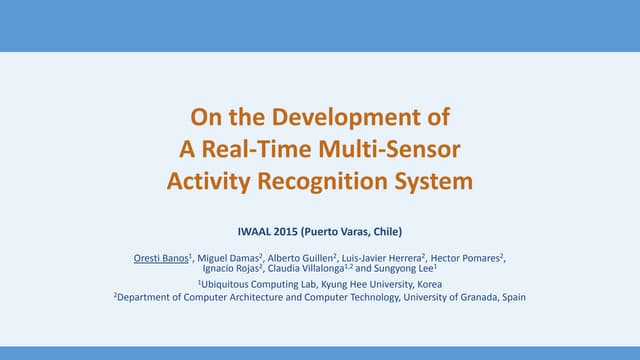 On the Development of
A Real-Time Multi-Sensor
Activity Recognition System

IWAAL 2015 (Puerto Varas, Chile)

Oresti Banos$^1$, Miguel Damas$^2$, Alberto Guillen$^2$, Luis-Javier Herrera$^2$, Hector Pomares$^2$, Ignacio Rojas$^2$, Claudia Villalonga$^{1,2}$ and Sungyong Lee$^1$

$^1$Ubiquitous Computing Lab, Kyung Hee University, Korea
$^2$Department of Computer Architecture and Computer Technology, University of Granada, Spain